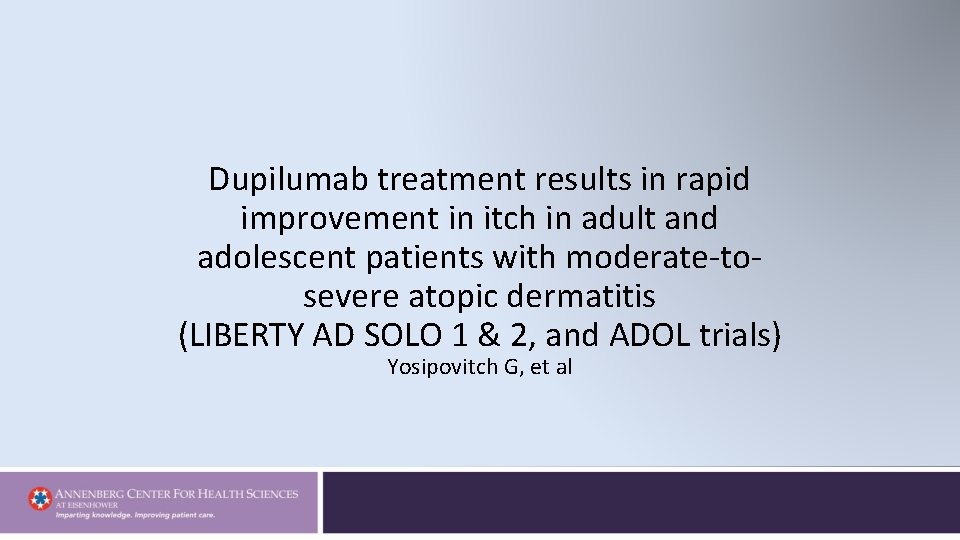 Dupilumab treatment results in rapid improvement in itch in adult and adolescent patients with moderate-to-severe atopic dermatitis
(LIBERTY AD SOLO 1 & 2, and ADOL trials)
Yosipovitch G, et al

ANNENBERG CENTER FOR HEALTH SCIENCES
AT EISENHOWER
Imparting knowledge. Improving patient care.